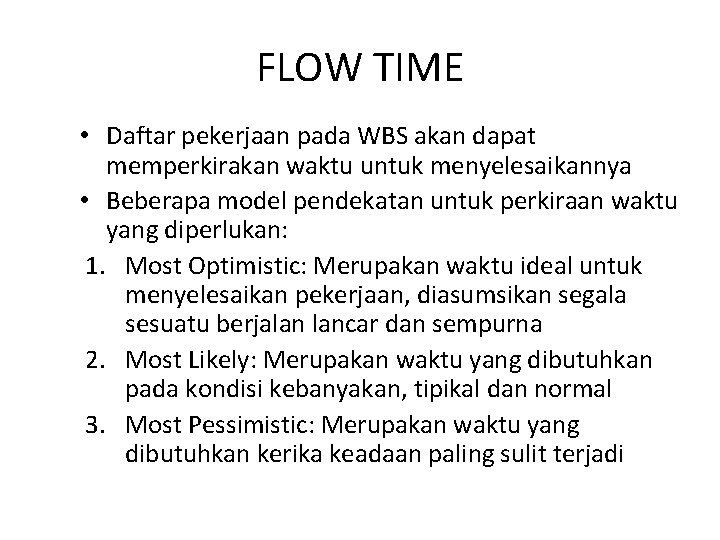 FLOW TIME

• Daftar pekerjaan pada WBS akan dapat memperkirakan waktu untuk menyelesaikannya
• Beberapa model pendekatan untuk perkiraan waktu yang diperlukan:

1. Most Optimistic: Merupakan waktu ideal untuk menyelesaikan pekerjaan, diasumsikan segala sesuatu berjalan lancar dan sempurna
2. Most Likely: Merupakan waktu yang dibutuhkan pada kondisi kebanyakan, tipikal dan normal
3. Most Pessimistic: Merupakan waktu yang dibutuhkan kerika keadaan paling sulit terjadi